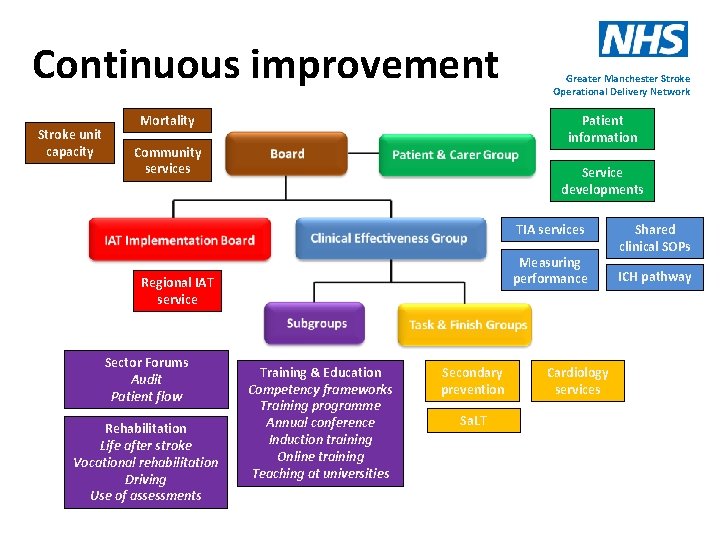 Continuous improvement

NHS

Greater Manchester Stroke Operational Delivery Network

Stroke unit capacity

Mortality

Community services

Board

Patient & Carer Group

Patient information

Service developments

IAT Implementation Board

Clinical Effectiveness Group

TIA services

Shared clinical SOPs

Measuring performance

ICH pathway

Regional IAT service

Subgroups

Task & Finish Groups

Sector Forums
Audit
Patient flow

Rehabilitation
Life after stroke
Vocational rehabilitation
Driving
Use of assessments

Training & Education
Competency frameworks
Training programme
Annual conference
Induction training
Online training
Teaching at universities

Secondary prevention

Cardiology services

SaLT